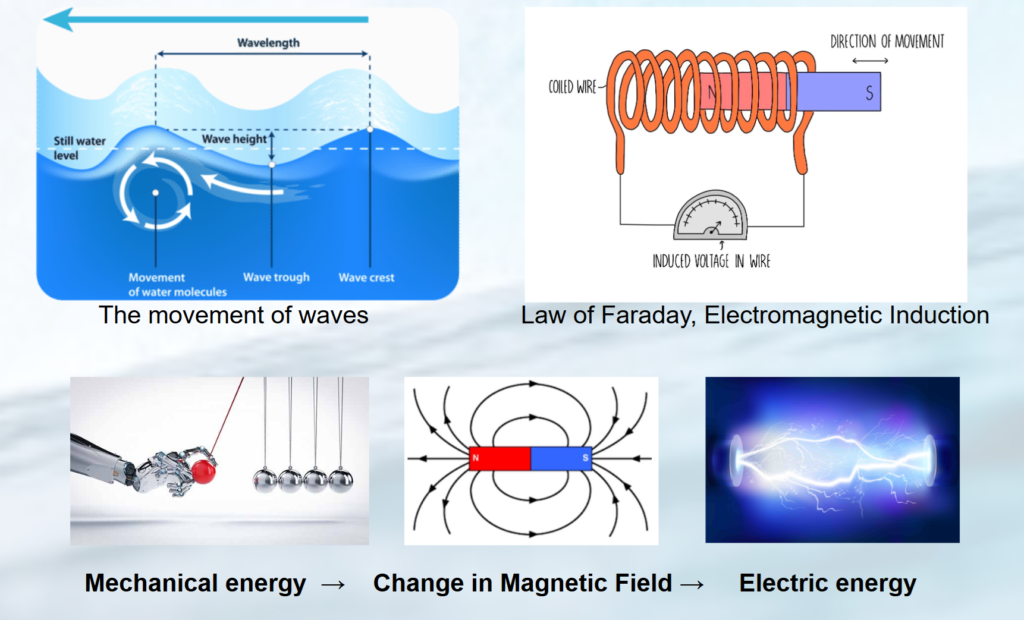 Wavelength

Still water level

Wave height

Movement of water molecules

Wave trough

Wave crest

The movement of waves

DIRECTION OF MOVEMENT

COILED WIRE

N

S

INDUCED VOLTAGE IN WIRE

Law of Faraday, Electromagnetic Induction

N

S

Mechanical energy → Change in Magnetic Field → Electric energy